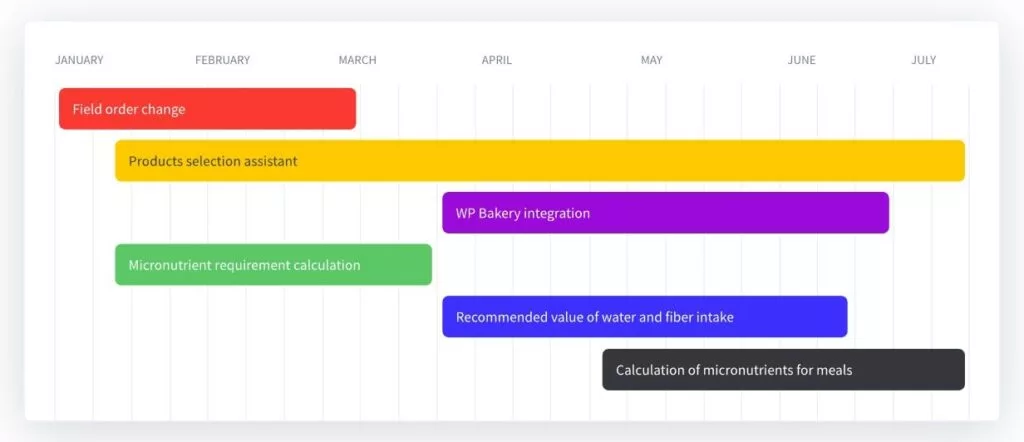 JANUARY FEBRUARY MARCH APRIL MAY JUNE JULY

Field order change

Products selection assistant

WP Bakery integration

Micronutrient requirement calculation

Recommended value of water and fiber intake

Calculation of micronutrients for meals